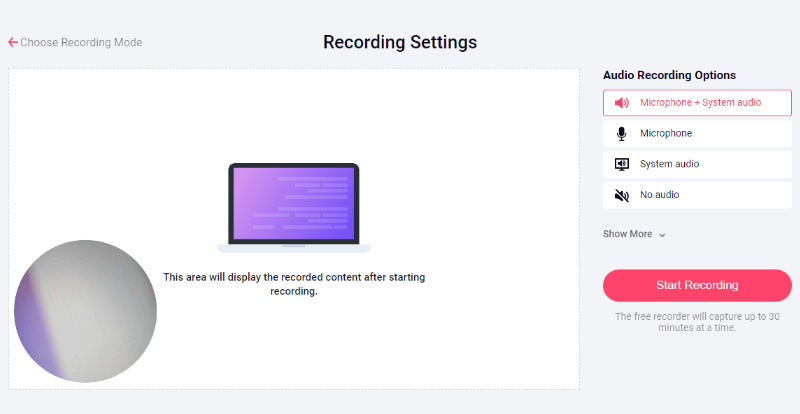 Choose Recording Mode

Recording Settings

This area will display the recorded content after starting recording.

Audio Recording Options

Microphone + System audio

Microphone

System audio

No audio

Show More

Start Recording

The free recorder will capture up to 30 minutes at a time.